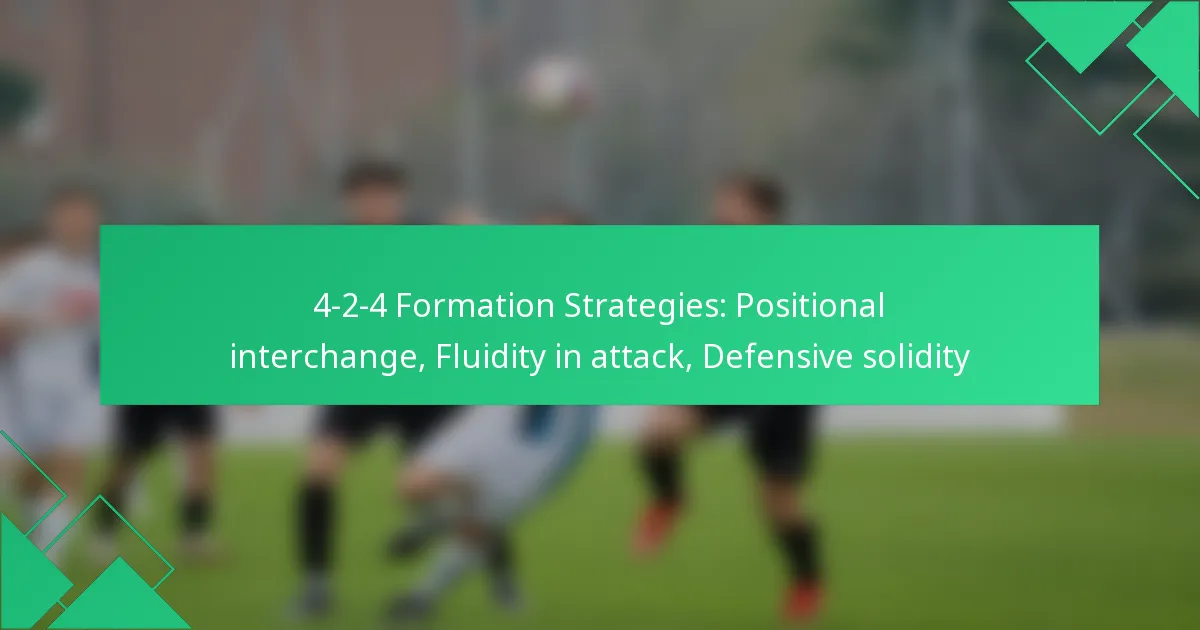 4-2-4 Formation Strategies: Positional interchange, Fluidity in attack, Defensive solidity